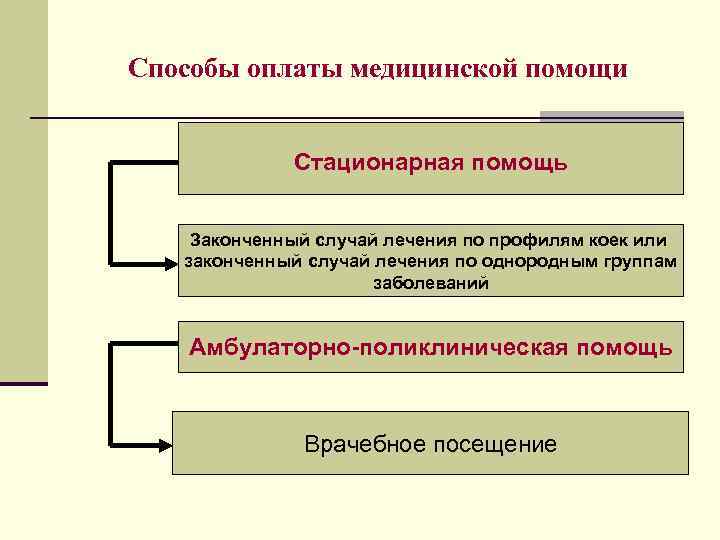 Способы оплаты медицинской помощи

Стационарная помощь

Законченный случай лечения по профилям коек или законченный случай лечения по однородным группам заболеваний

Амбулаторно-поликлиническая помощь

Врачебное посещение